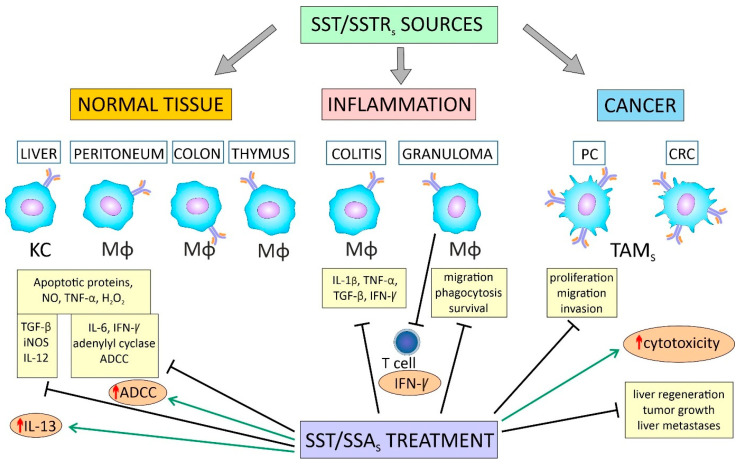 SST/SSTR$_s$ SOURCES

NORMAL TISSUE

INFLAMMATION

CANCER

LIVER PERITONEUM COLON THYMUS

COLITIS GRANULOMA

PC CRC

KC Mϕ Mϕ Mϕ

Mϕ Mϕ

TAM$_s$

Apoptotic proteins, NO, TNF-α, $H_2O_2$

TGF-β iNOS IL-12

IL-6, IFN-γ adenylyl cyclase ADCC

IL-1β, TNF-α, TGF-β, IFN-γ

migration phagocytosis survival

proliferation migration invasion

T cell

IFN-γ

↑ADCC

↑IL-13

↑cytotoxicity

liver regeneration tumor growth liver metastases

SST/SSA$_s$ TREATMENT